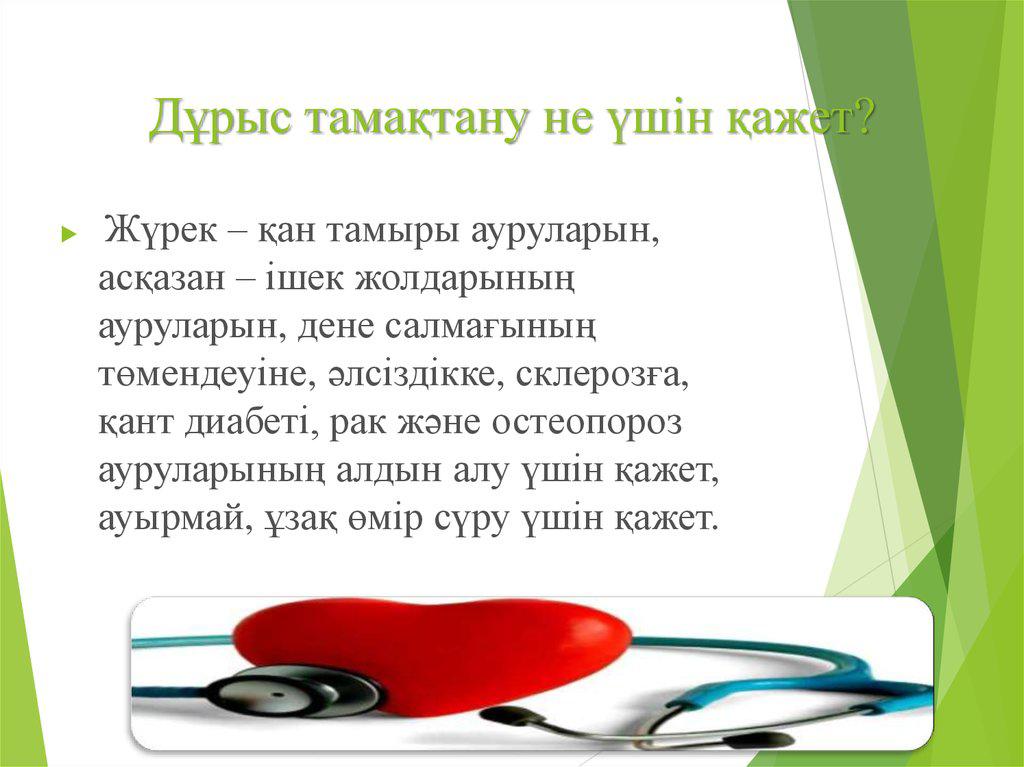 Дұрыс тамақтану не үшін қажет?

Жүрек – қан тамыры ауруларын, асқазан – ішек жолдарының ауруларын, дене салмағының төмендеуіне, әлсіздікке, склерозға, қант диабеті, рак және остеопороз ауруларының алдын алу үшін қажет, ауырмай, ұзақ өмір сүру үшін қажет.